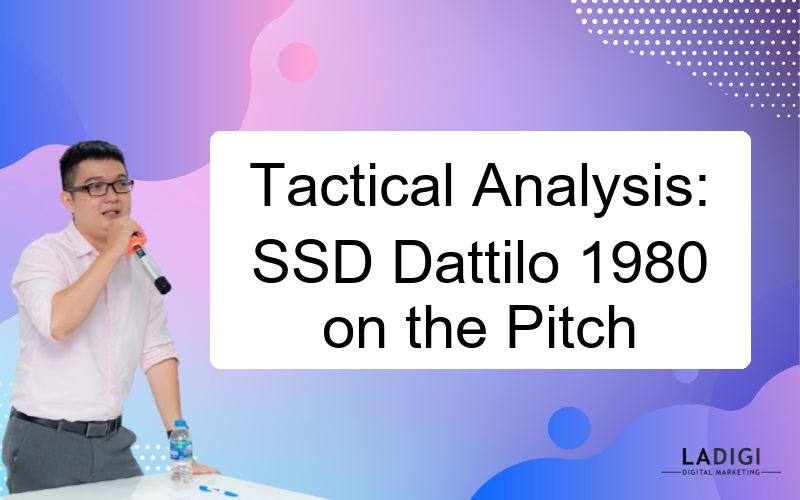 Tactical Analysis: SSD Dattilo 1980 on the Pitch

LADIGI
DIGITAL MARKETING